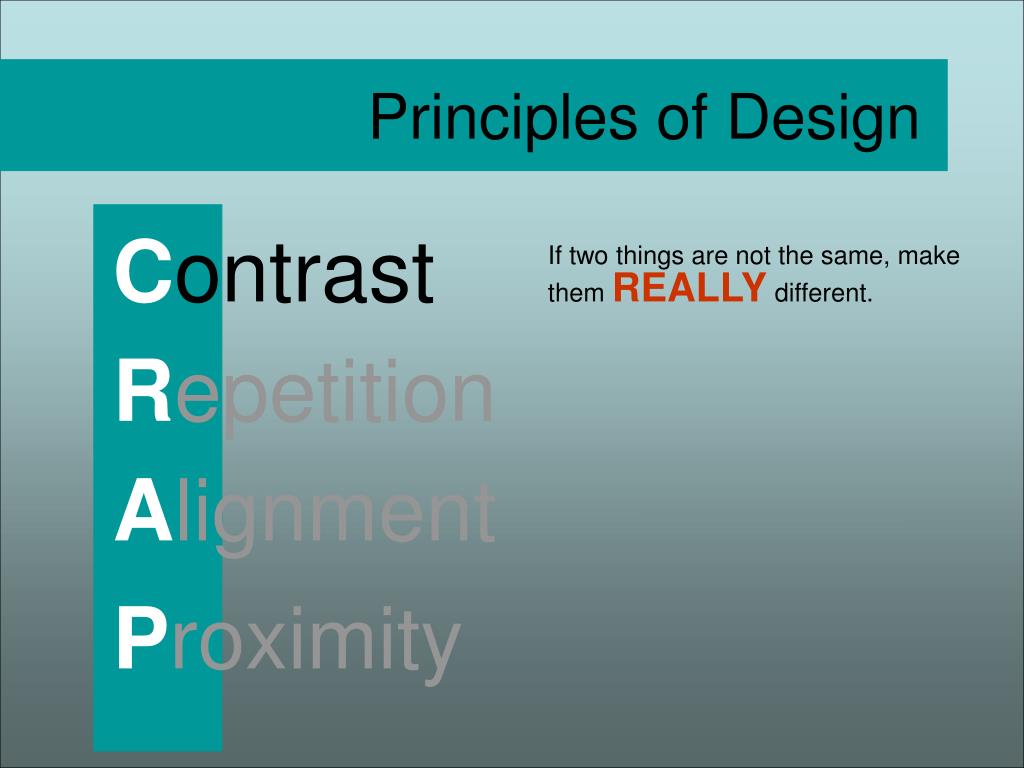 Principles of Design

Contrast
Repetition
Alignment
Proximity

If two things are not the same, make them REALLY different.